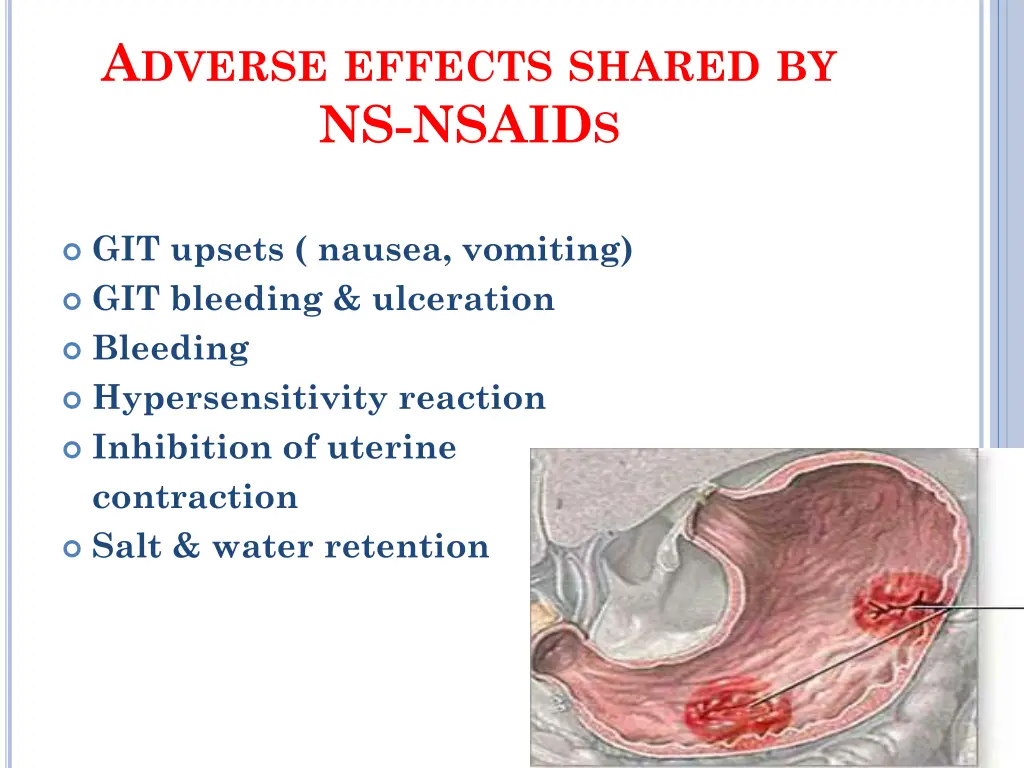 ADVERSE EFFECTS SHARED BY NS-NSAIDS

GIT upsets ( nausea, vomiting)
GIT bleeding & ulceration
Bleeding
Hypersensitivity reaction
Inhibition of uterine contraction
Salt & water retention